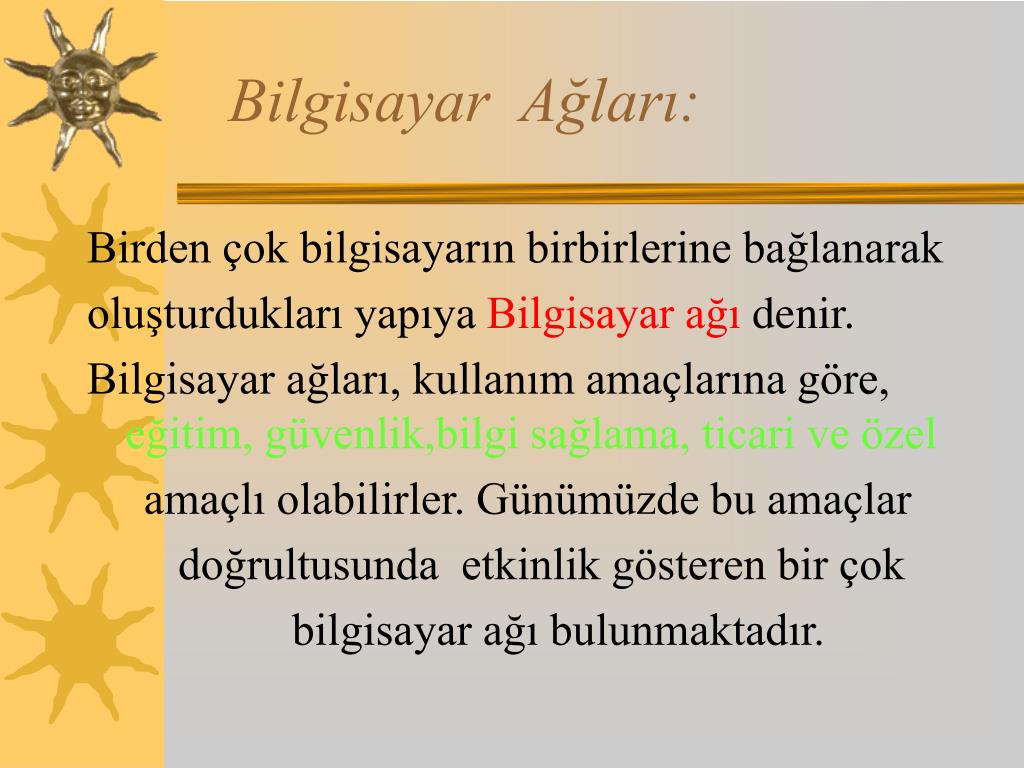 Bilgisayar Ağları:

Birden çok bilgisayarın birbirlerine bağlanarak oluşturdukları yapıya Bilgisayar ağı denir.

Bilgisayar ağları, kullanım amaçlarına göre, eğitim, güvenlik,bilgi sağlama, ticari ve özel amaçlı olabilirler. Günümüzde bu amaçlar doğrultusunda etkinlik gösteren bir çok bilgisayar ağı bulunmaktadır.